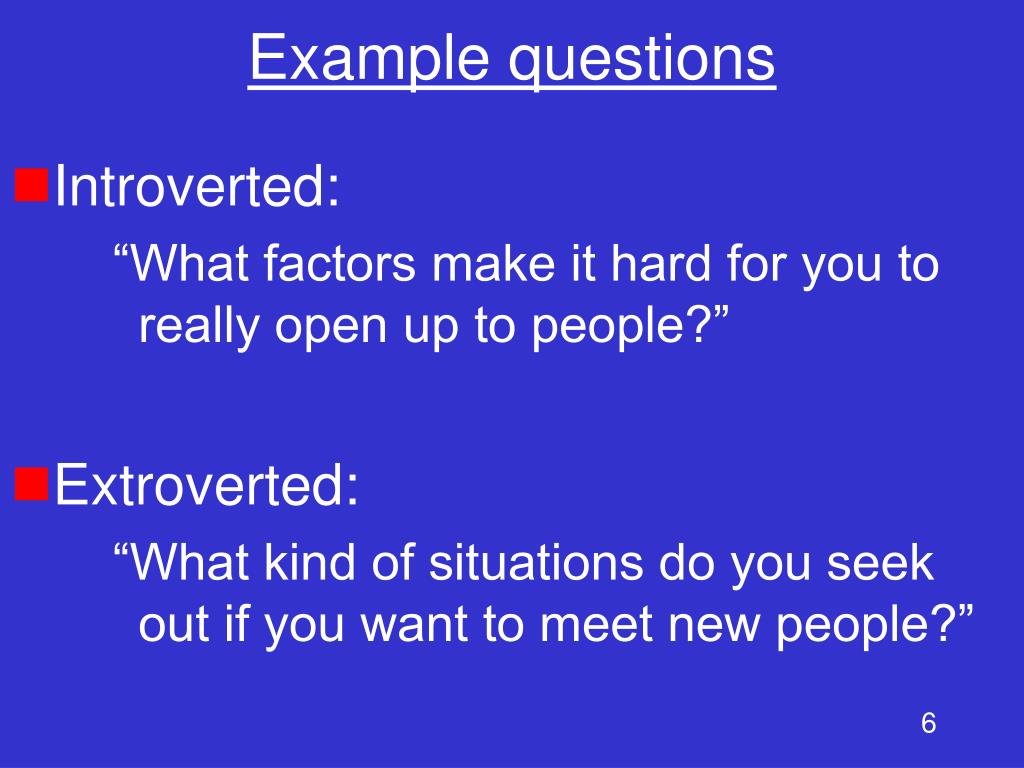 Example questions

Introverted:

“What factors make it hard for you to really open up to people?”

Extroverted:

“What kind of situations do you seek out if you want to meet new people?”

6